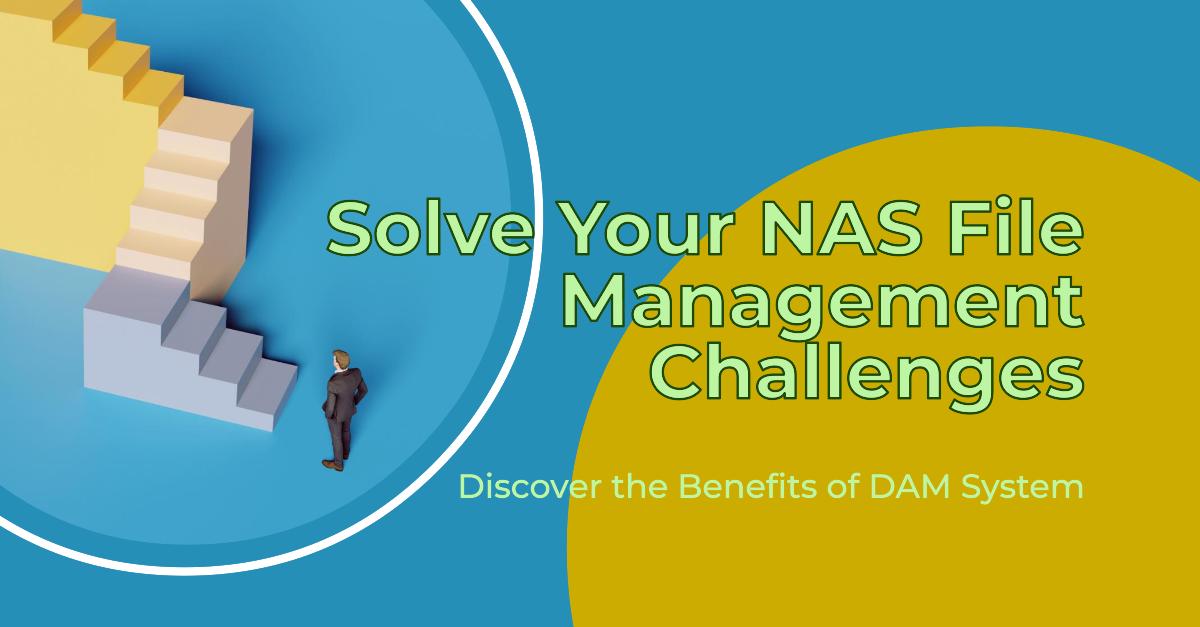 Solve Your NAS File Management Challenges

Discover the Benefits of DAM System